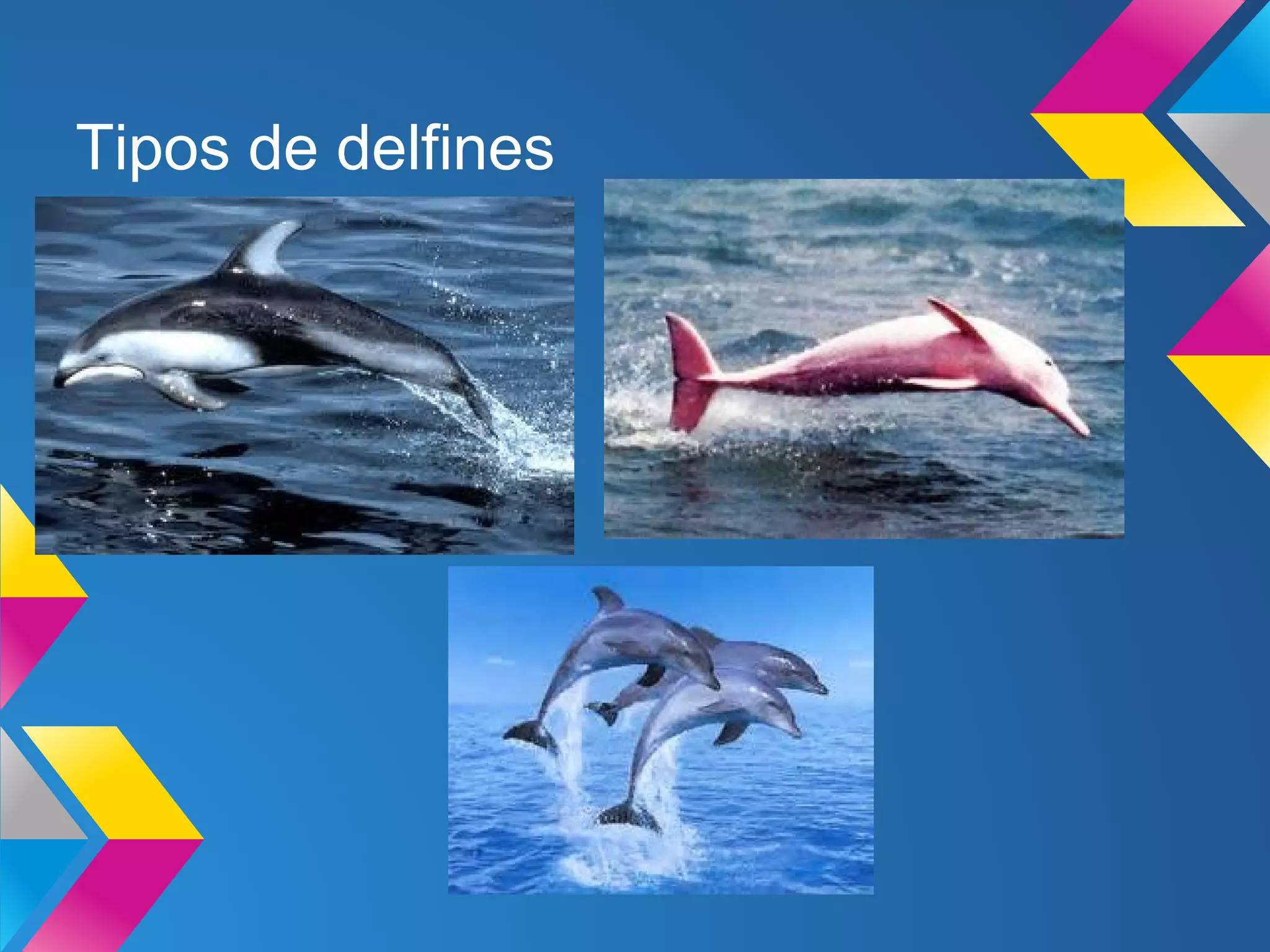 Tipos de delfines